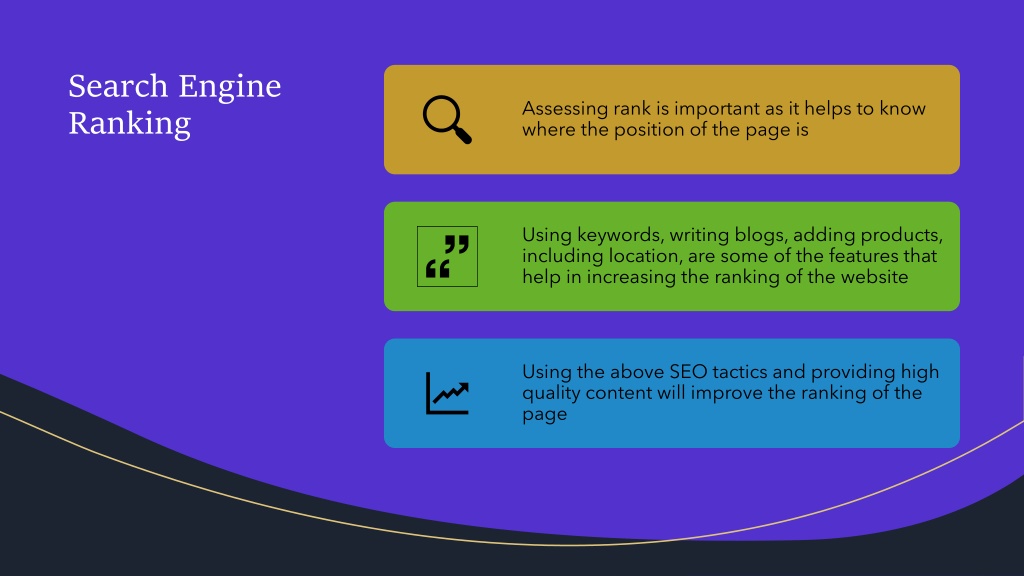 Search Engine Ranking

Assessing rank is important as it helps to know where the position of the page is

Using keywords, writing blogs, adding products, including location, are some of the features that help in increasing the ranking of the website

Using the above SEO tactics and providing high quality content will improve the ranking of the page